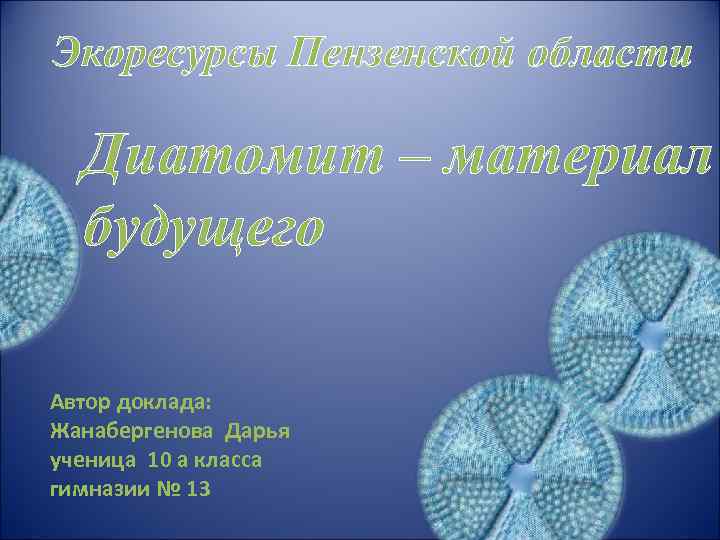 Экоресурсы Пензенской области

Диатомит – материал будущего

Автор доклада:
Жанабергенова Дарья
ученица 10 а класса
гимназии № 13